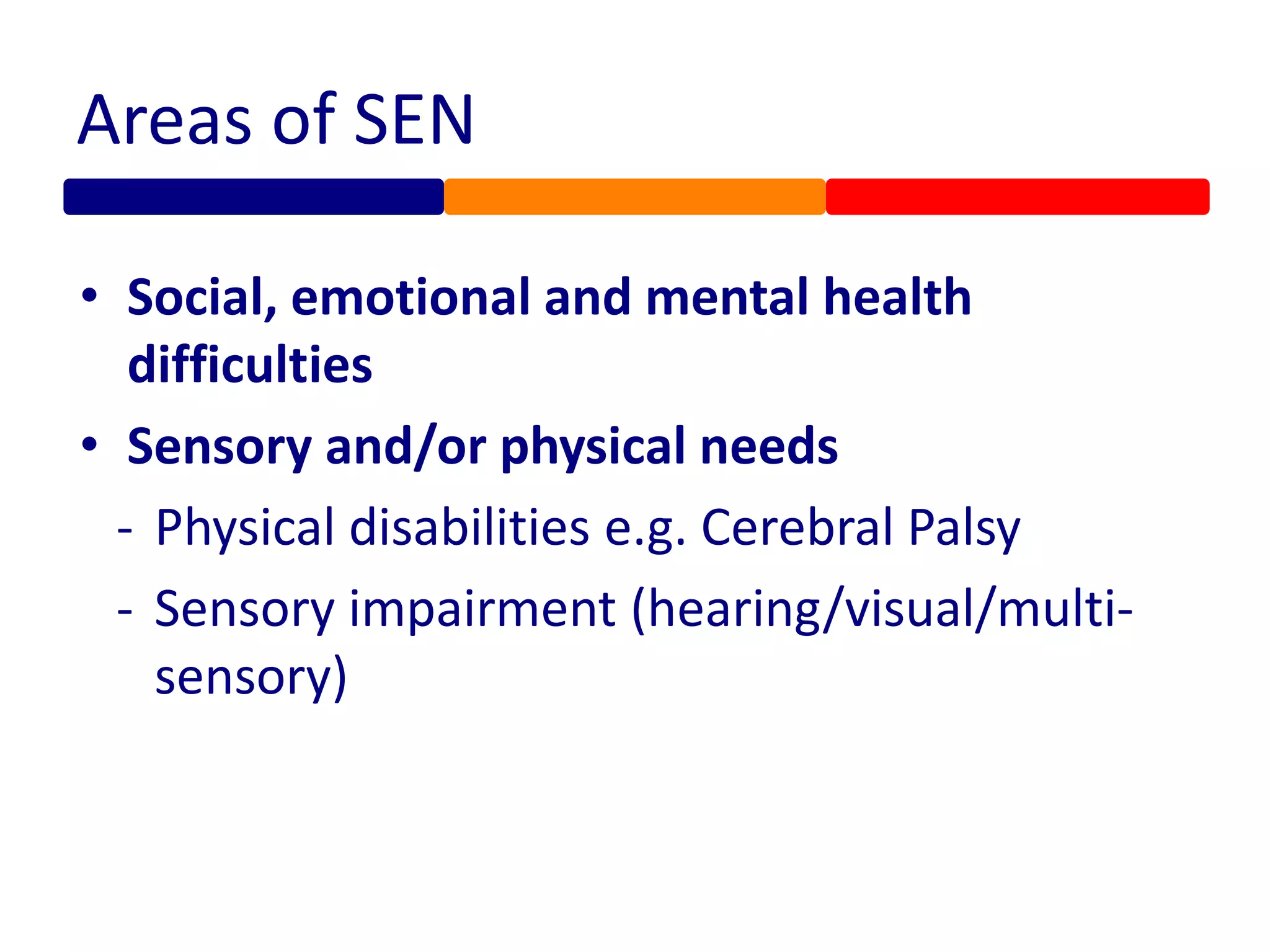 Areas of SEN

• Social, emotional and mental health difficulties
• Sensory and/or physical needs
- Physical disabilities e.g. Cerebral Palsy
- Sensory impairment (hearing/visual/multi-sensory)